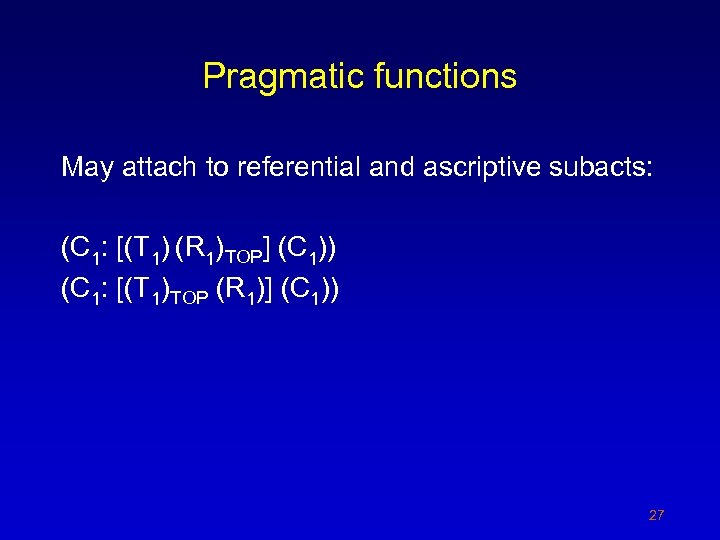 Pragmatic functions

May attach to referential and ascriptive subacts:

$(C_1: [(T_1) (R_1)_{TOP}] (C_1))$
$(C_1: [(T_1)_{TOP} (R_1)] (C_1))$

27